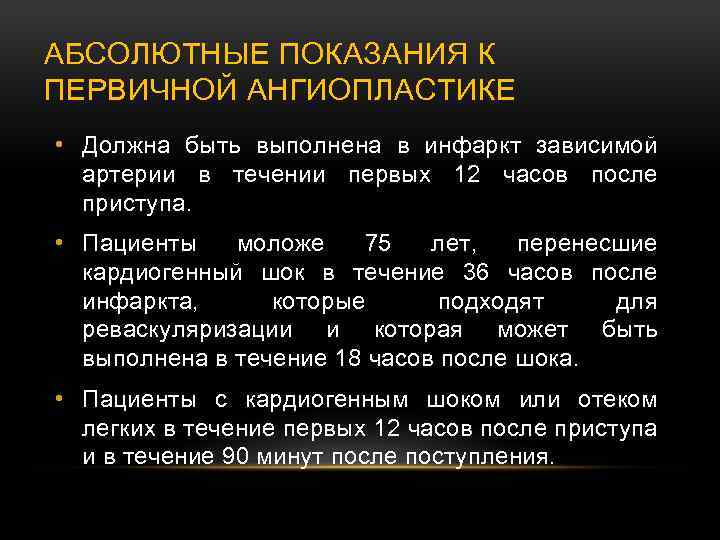 АБСОЛЮТНЫЕ ПОКАЗАНИЯ К ПЕРВИЧНОЙ АНГИОПЛАСТИКЕ

• Должна быть выполнена в инфаркт зависимой артерии в течении первых 12 часов после приступа.

• Пациенты моложе 75 лет, перенесшие кардиогенный шок в течение 36 часов после инфаркта, которые подходят для реваскуляризации и которая может быть выполнена в течение 18 часов после шока.

• Пациенты с кардиогенным шоком или отеком легких в течение первых 12 часов после приступа и в течение 90 минут после поступления.